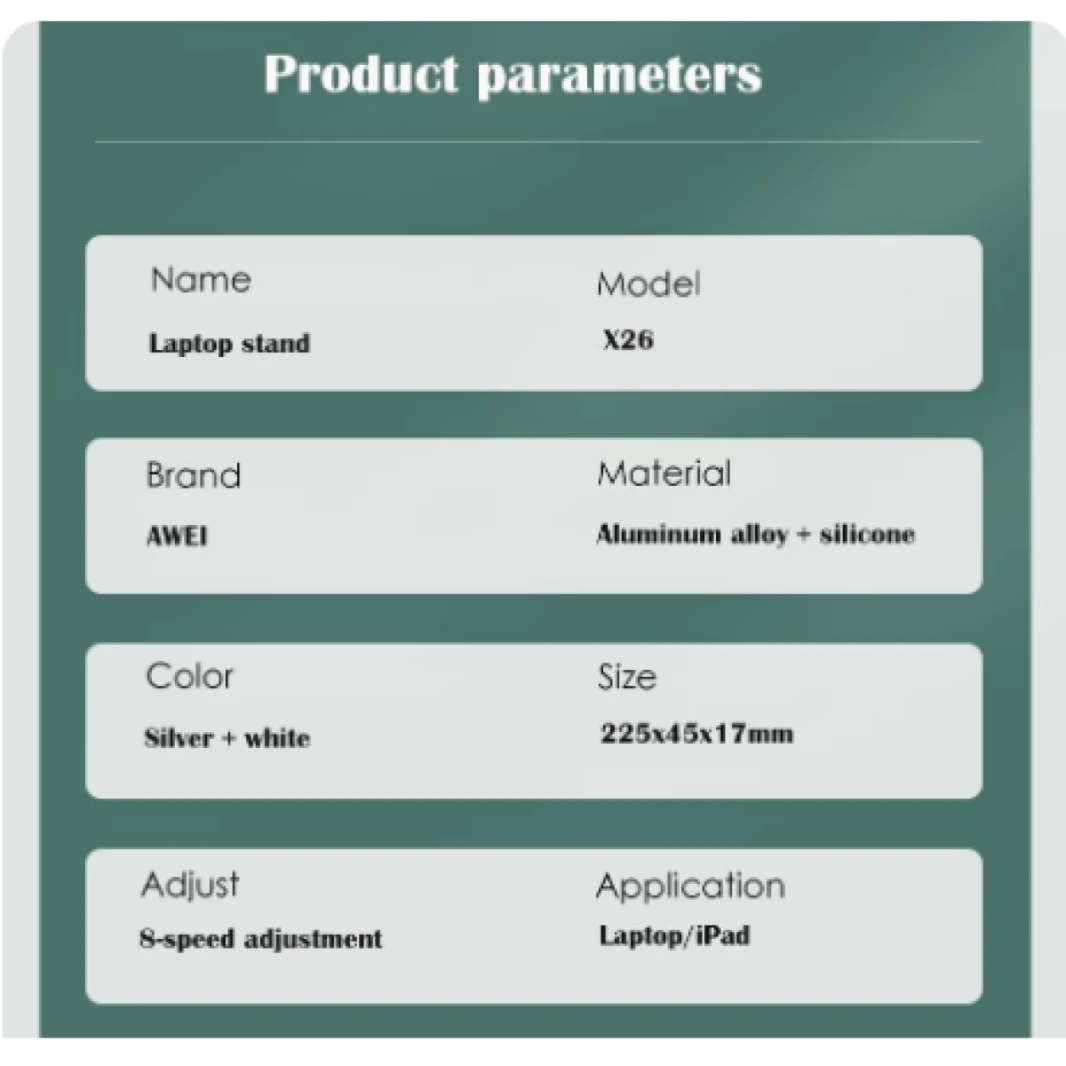 Product parameters

Name
Laptop stand

Model
X26

Brand
AWEI

Material
Aluminum alloy + silicone

Color
Silver + white

Size
225x45x17mm

Adjust
8-speed adjustment

Application
Laptop/iPad